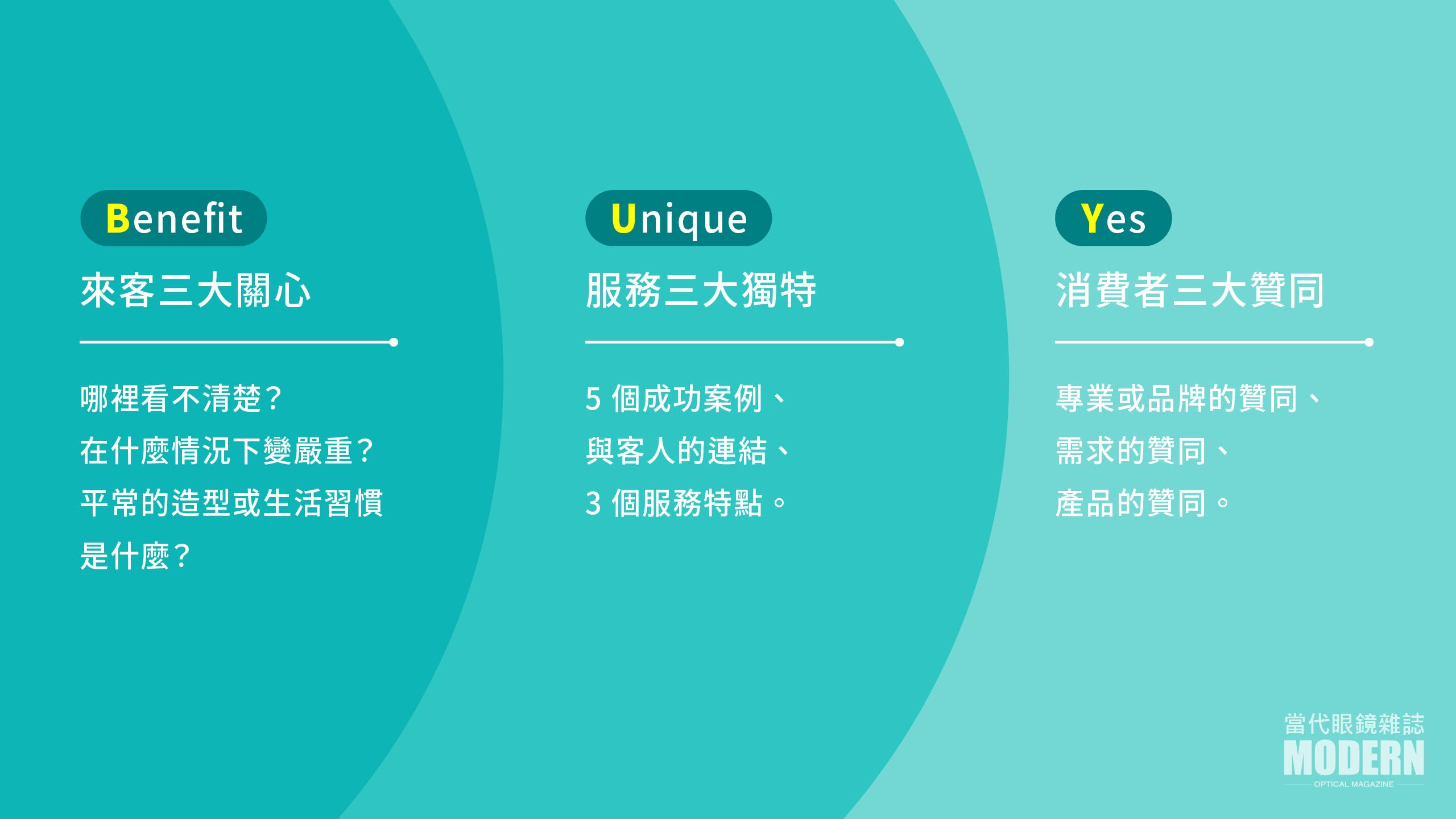 Benefit

來客三大關心

哪裡看不清楚？
在什麼情況下變嚴重？
平常的造型或生活習慣是什麼？

Unique

服務三大獨特

5 個成功案例、
與客人的連結、
3 個服務特點。

Yes

消費者三大贊同

專業或品牌的贊同、
需求的贊同、
產品的贊同。

當代眼鏡雜誌
MODERN
OPTICAL MAGAZINE